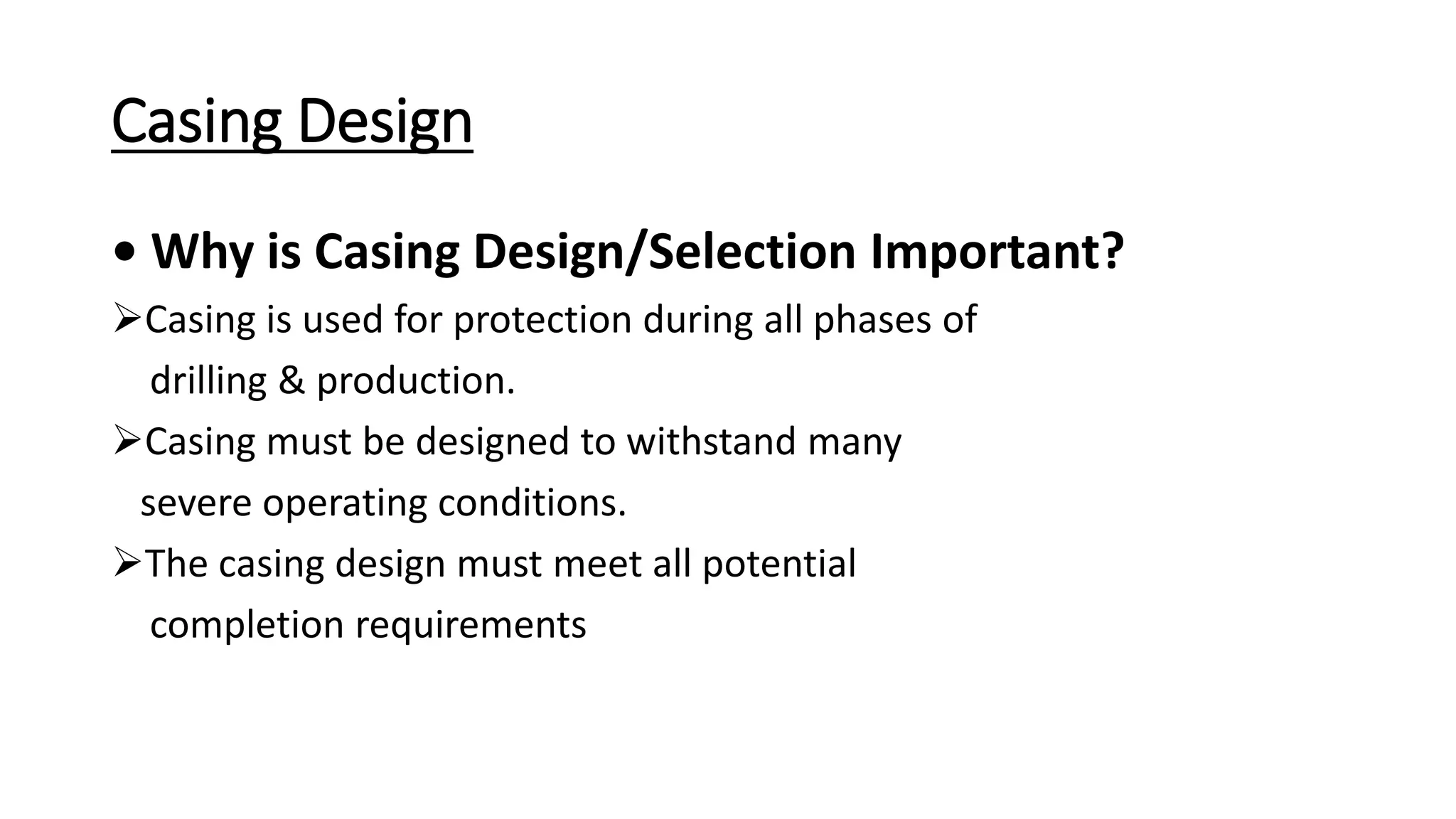 Casing Design

• Why is Casing Design/Selection Important?

➢Casing is used for protection during all phases of drilling & production.

➢Casing must be designed to withstand many severe operating conditions.

➢The casing design must meet all potential completion requirements